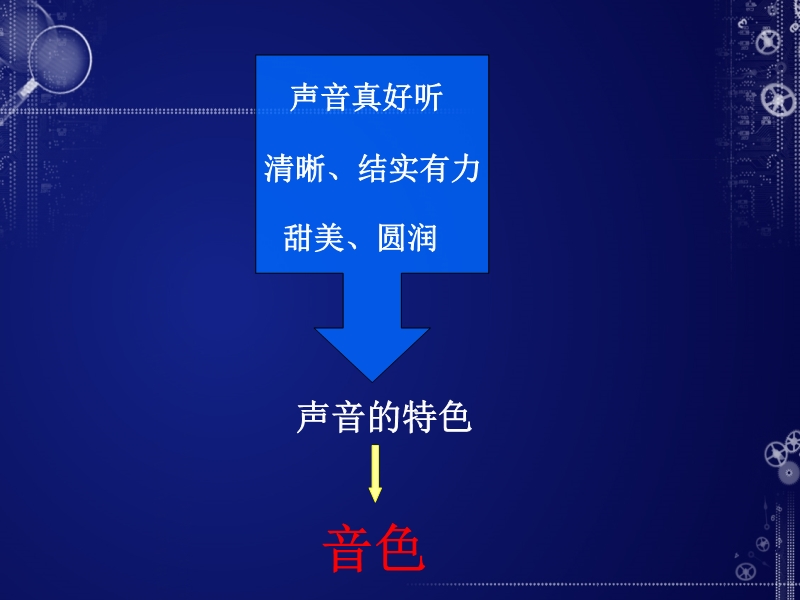 声音真好听

清晰、结实有力

甜美、圆润

声音的特色

音色